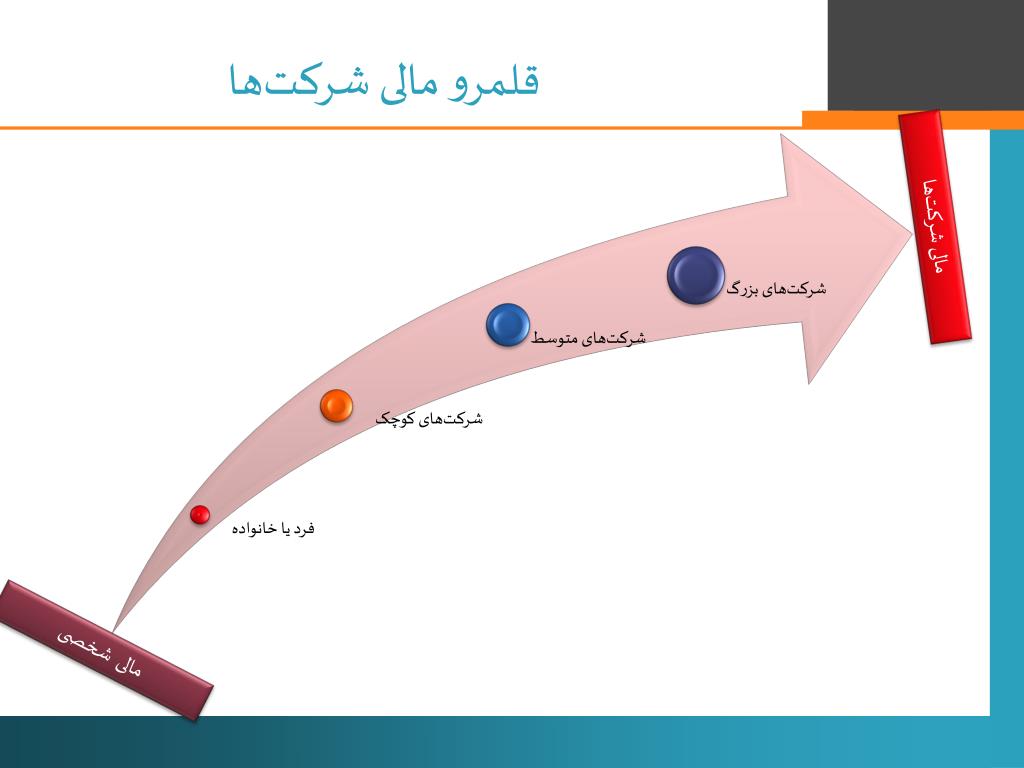 قلمرو مالی شرکت‌ها

مالی شرکت‌ها

شرکت‌های بزرگ

شرکت‌های متوسط

شرکت‌های کوچک

فرد یا خانواده

مالی شخصی